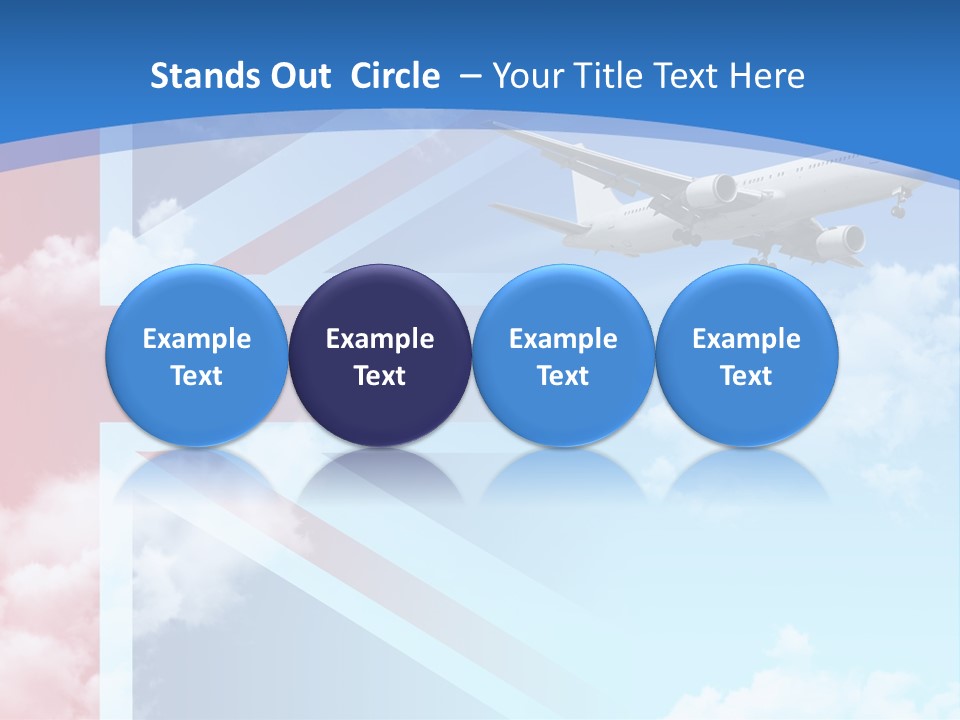 Stands Out Circle – Your Title Text Here

Example Text

Example Text

Example Text

Example Text